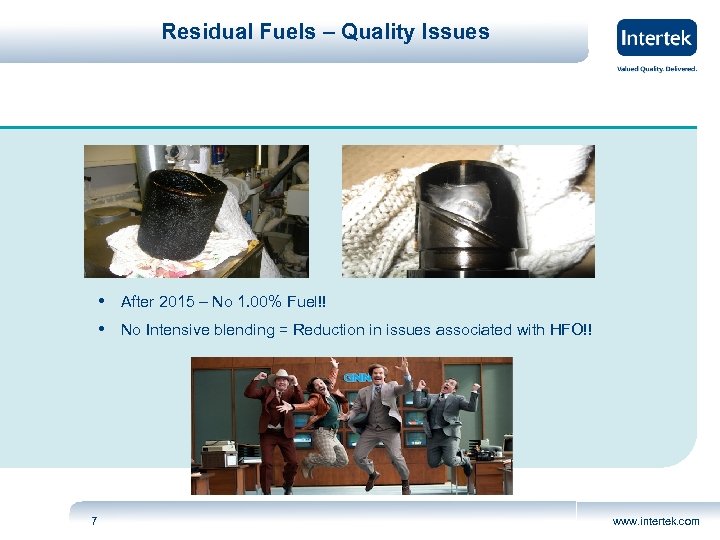 Residual Fuels – Quality Issues

Intertek
Valued Quality. Delivered.

• After 2015 – No 1.00% Fuel!!
• No Intensive blending = Reduction in issues associated with HFO!!

GNN

7

www.intertek.com